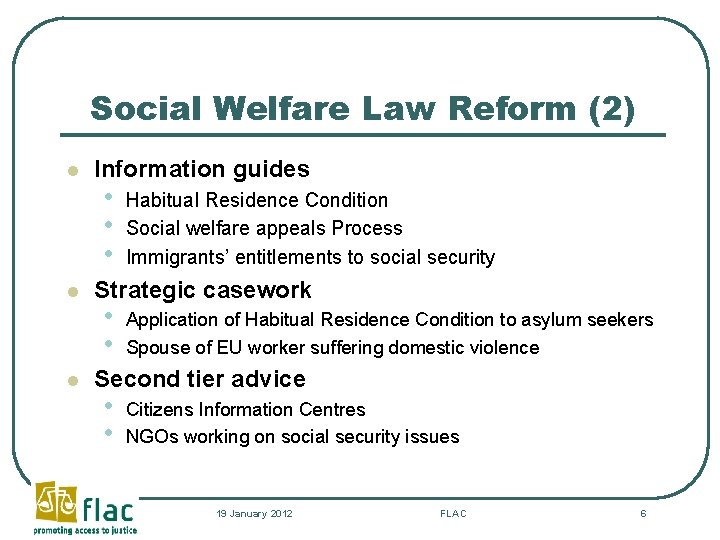 Social Welfare Law Reform (2)

- Information guides
  - Habitual Residence Condition
  - Social welfare appeals Process
  - Immigrants' entitlements to social security
- Strategic casework
  - Application of Habitual Residence Condition to asylum seekers
  - Spouse of EU worker suffering domestic violence
- Second tier advice
  - Citizens Information Centres
  - NGOs working on social security issues

flac
promoting access to justice

19 January 2012

FLAC

6